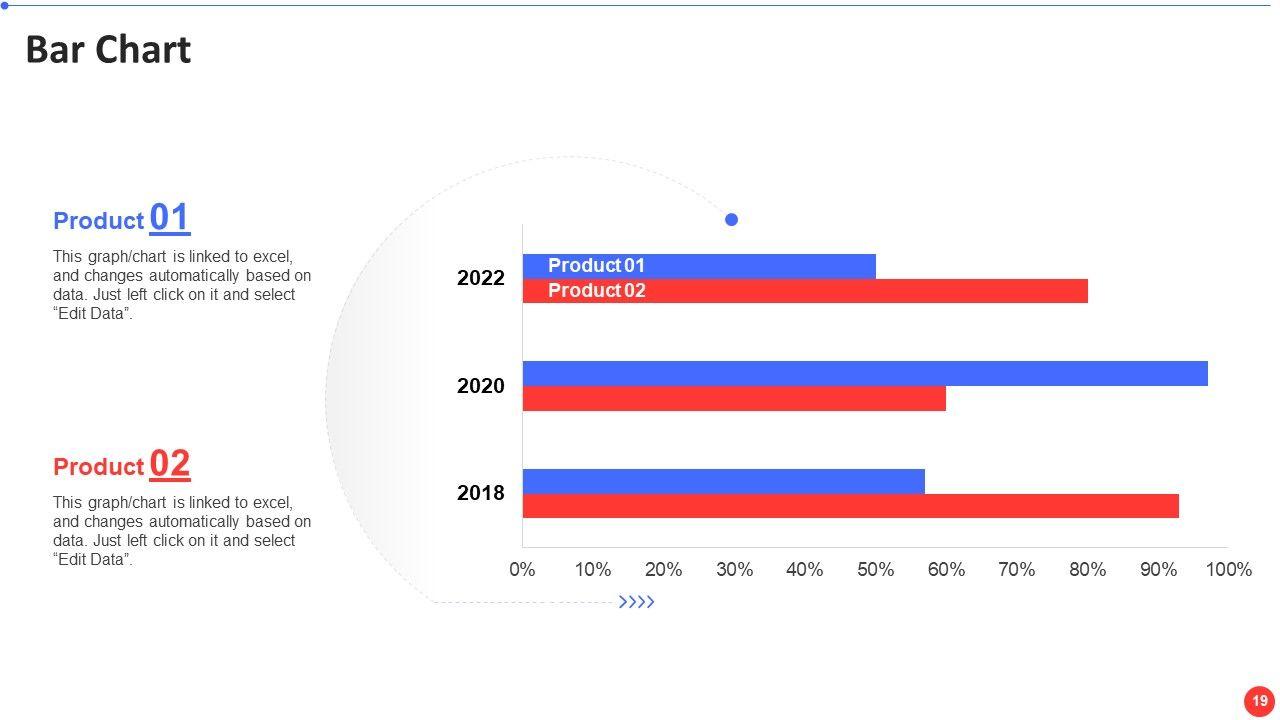 Bar Chart

Product 01

This graph/chart is linked to excel, and changes automatically based on data. Just left click on it and select “Edit Data”.

Product 02

This graph/chart is linked to excel, and changes automatically based on data. Just left click on it and select “Edit Data”.

2022
Product 01
Product 02
2020
2018

0% 10% 20% 30% 40% 50% 60% 70% 80% 90% 100%

19